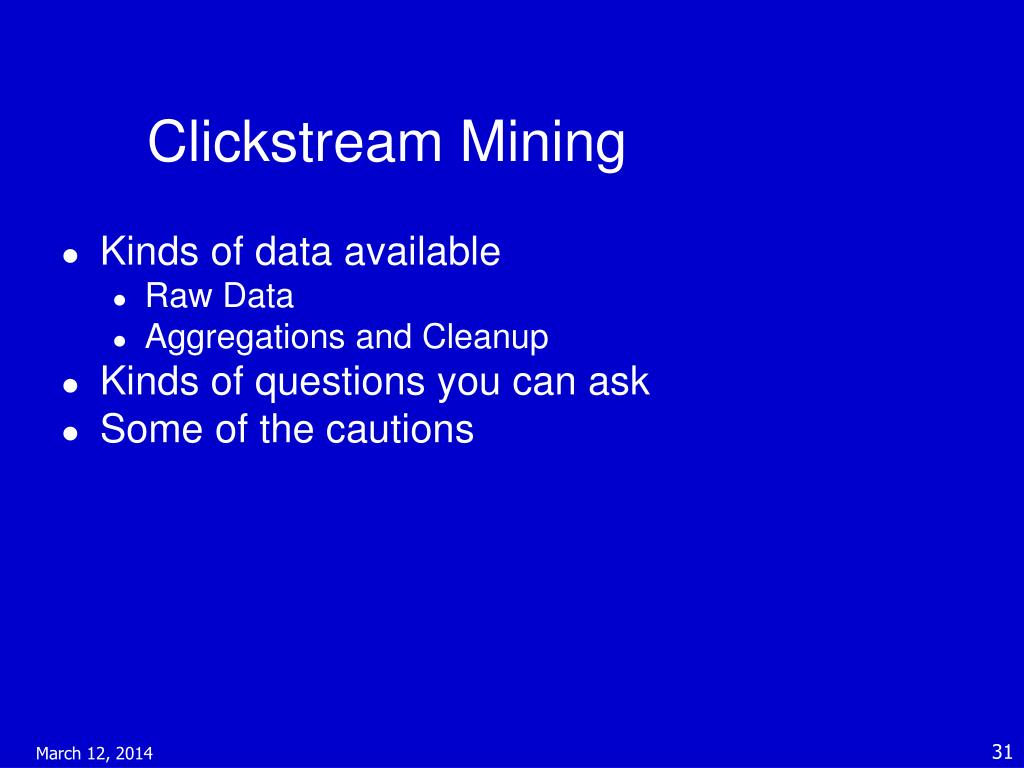 Clickstream Mining

- Kinds of data available
  - Raw Data
  - Aggregations and Cleanup
- Kinds of questions you can ask
- Some of the cautions

March 12, 2014

31